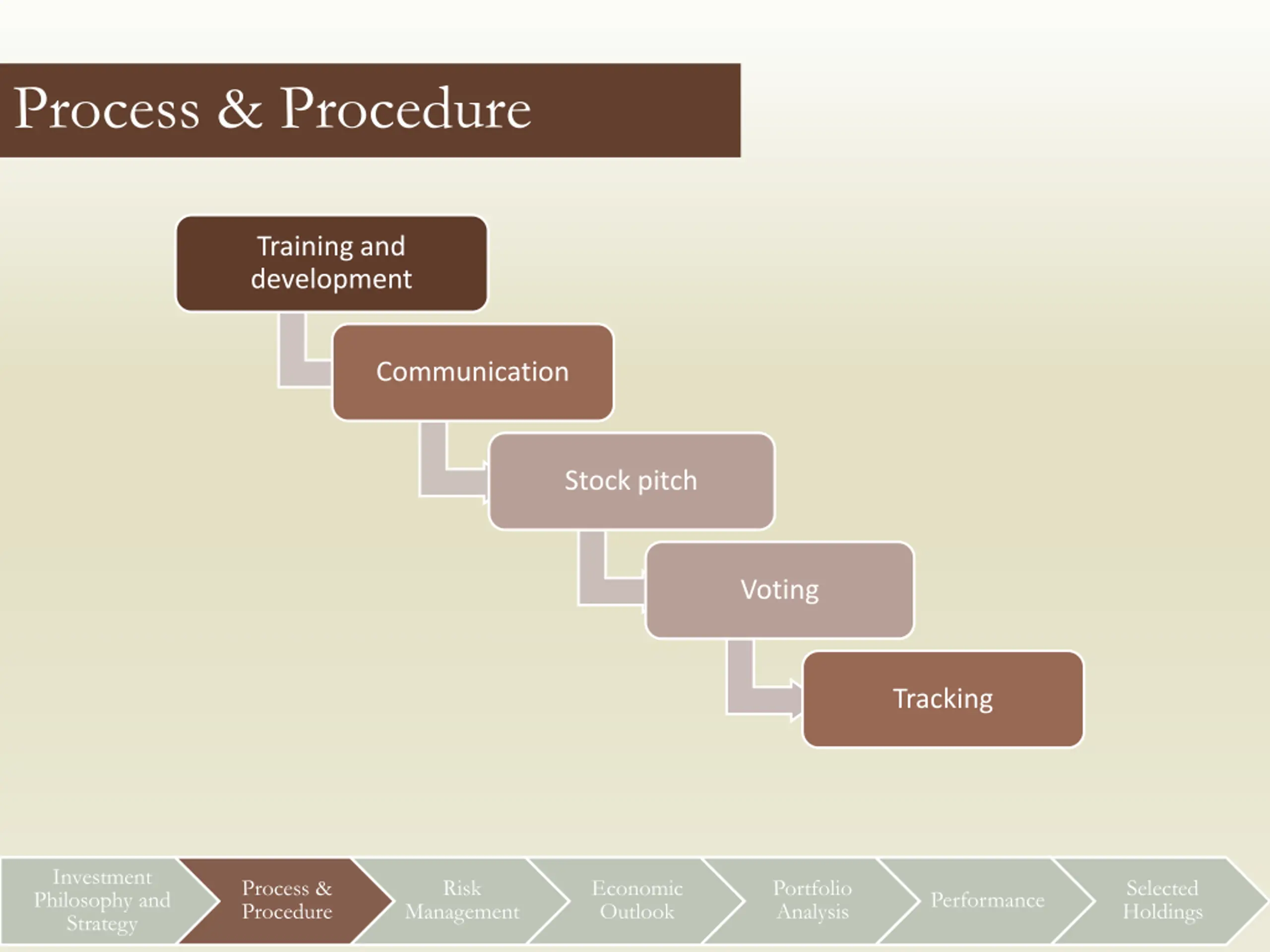 Process & Procedure

Training and development

Communication

Stock pitch

Voting

Tracking

Investment Philosophy and Strategy

Process & Procedure

Risk Management

Economic Outlook

Portfolio Analysis

Performance

Selected Holdings